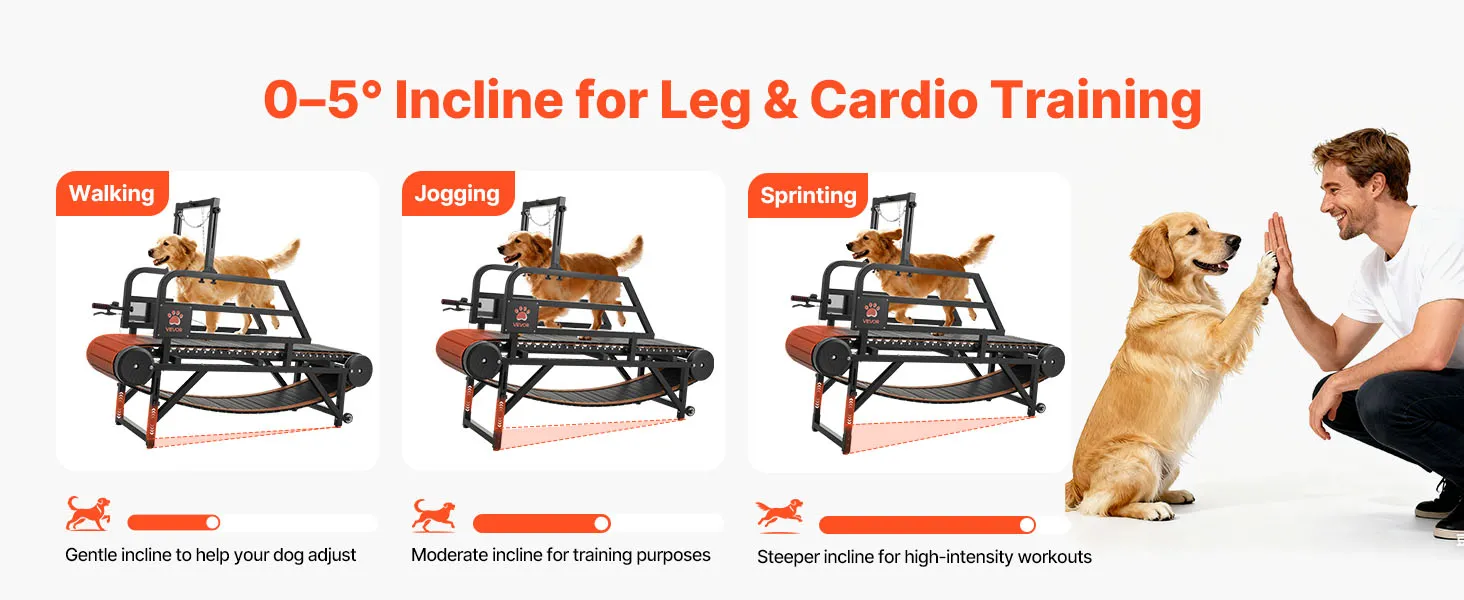 0–5° Incline for Leg & Cardio Training

Walking

VEVOR

Gentle incline to help your dog adjust

Jogging

VEVOR

Moderate incline for training purposes

Sprinting

VEVOR

Steeper incline for high-intensity workouts